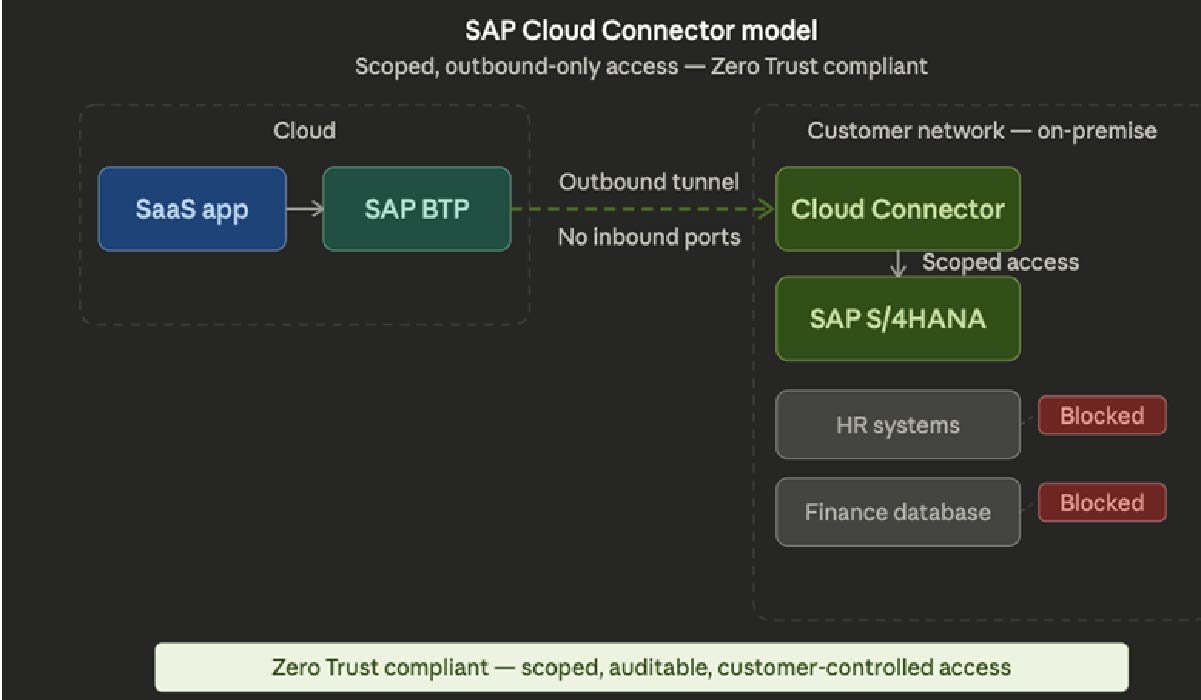 SAP Cloud Connector model
Scoped, outbound-only access — Zero Trust compliant

Cloud

SaaS app

SAP BTP

Outbound tunnel

No inbound ports

Customer network — on-premise

Cloud Connector

Scoped access

SAP S/4HANA

HR systems

Blocked

Finance database

Blocked

Zero Trust compliant — scoped, auditable, customer-controlled access